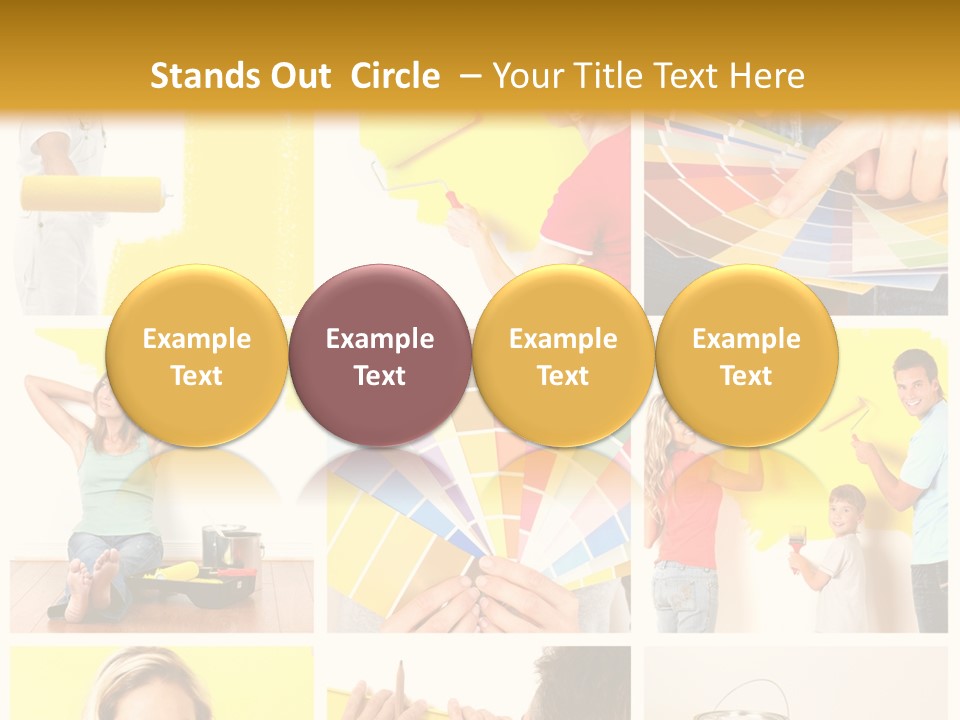 Stands Out Circle – Your Title Text Here

Example Text

Example Text

Example Text

Example Text